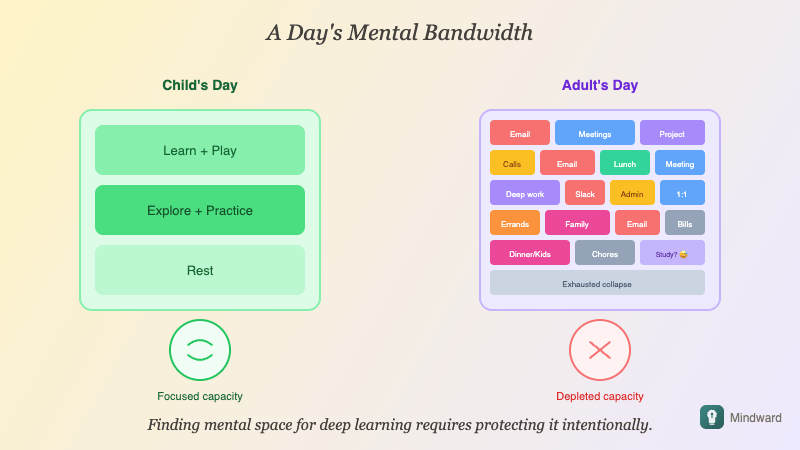 A Day's Mental Bandwidth

Child's Day

Learn + Play

Explore + Practice

Rest

Focused capacity

Adult's Day

Email
Meetings
Project
Calls
Email
Lunch
Meeting
Deep work
Slack
Admin
1:1
Errands
Family
Email
Bills
Dinner/Kids
Chores
Study? 😅
Exhausted collapse

Depleted capacity

Finding mental space for deep learning requires protecting it intentionally.

Mindward